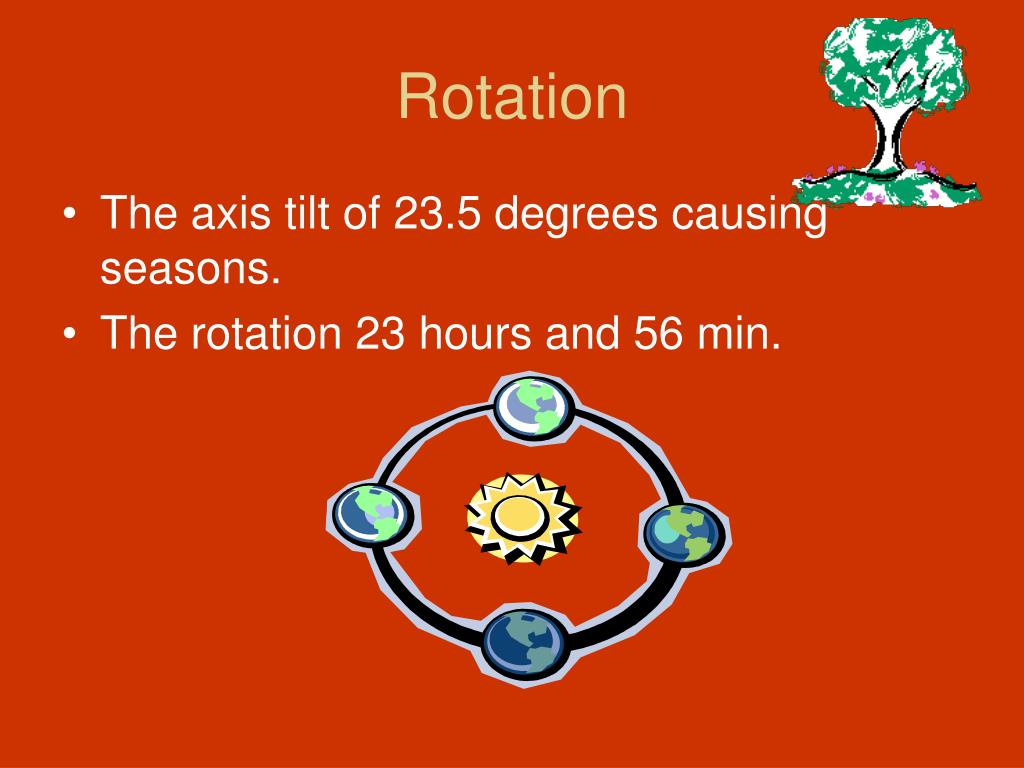 Rotation

• The axis tilt of 23.5 degrees causing seasons.
• The rotation 23 hours and 56 min.